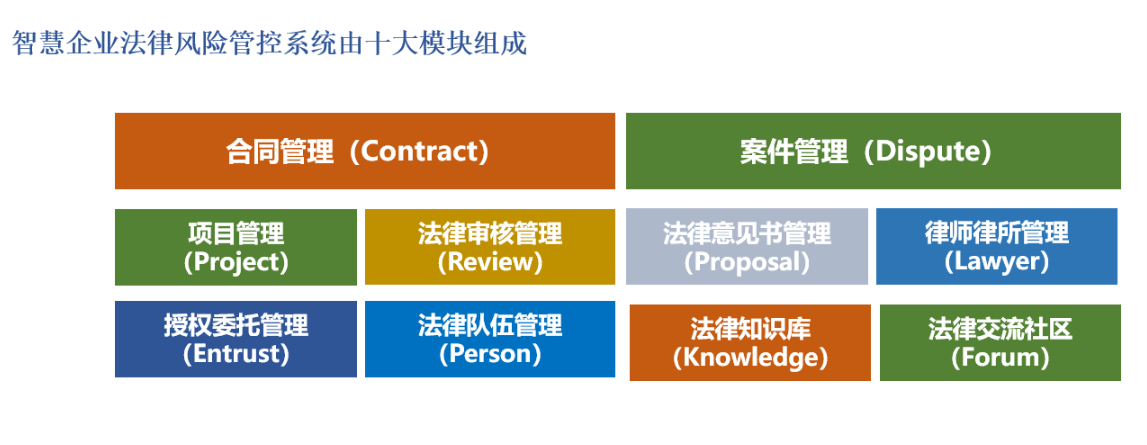 智慧企业法律风险管控系统由十大模块组成

合同管理（Contract）

案件管理（Dispute）

项目管理
(Project)

法律审核管理
(Review)

法律意见书管理
(Proposal)

律师律所管理
(Lawyer)

授权委托管理
(Entrust)

法律队伍管理
(Person)

法律知识库
(Knowledge)

法律交流社区
(Forum)